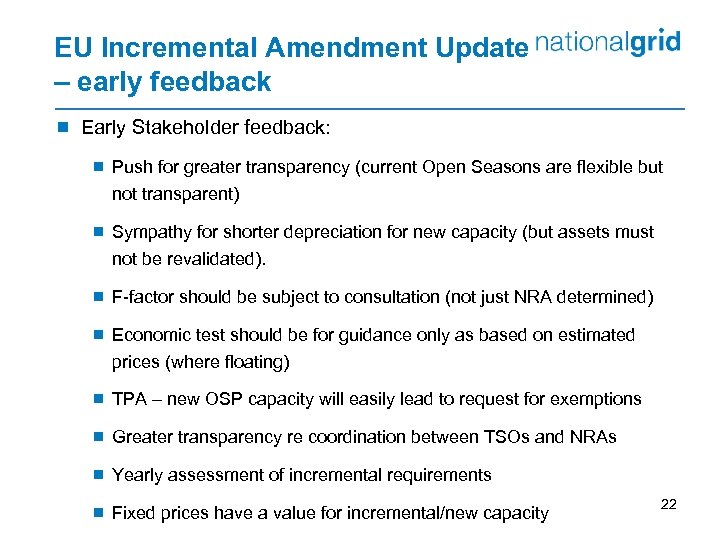 EU Incremental Amendment Update – early feedback

nationalgrid

Early Stakeholder feedback:

Push for greater transparency (current Open Seasons are flexible but not transparent)

Sympathy for shorter depreciation for new capacity (but assets must not be revalidated).

F-factor should be subject to consultation (not just NRA determined)

Economic test should be for guidance only as based on estimated prices (where floating)

TPA – new OSP capacity will easily lead to request for exemptions

Greater transparency re coordination between TSOs and NRAs

Yearly assessment of incremental requirements

Fixed prices have a value for incremental/new capacity

22